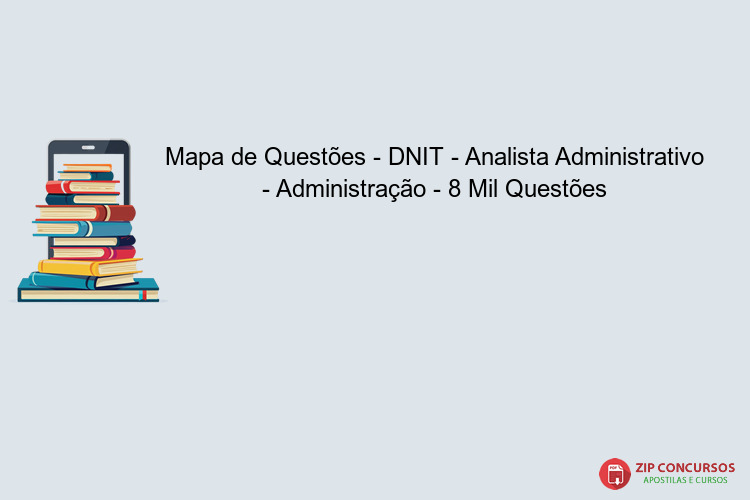 Mapa de Questões - DNIT - Analista Administrativo - Administração - 8 Mil Questões

PDF

ZIP CONCURSOS
APOSTILAS E CURSOS